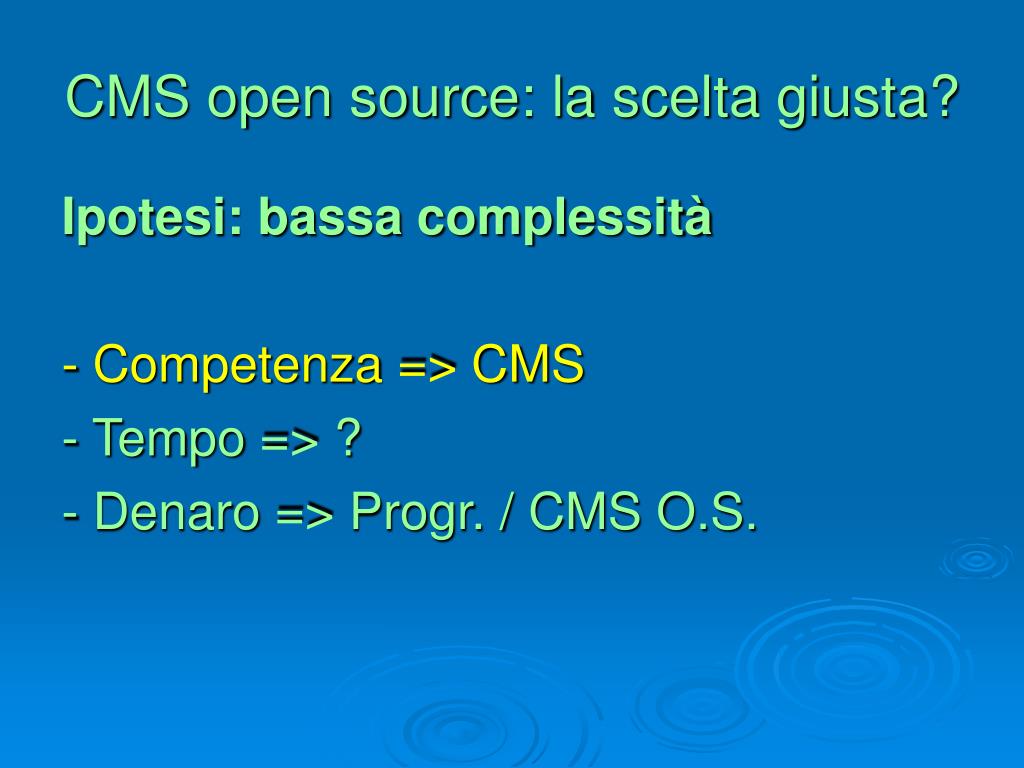 CMS open source: la scelta giusta?

Ipotesi: bassa complessità

- Competenza => CMS
- Tempo => ?
- Denaro => Progr. / CMS O.S.